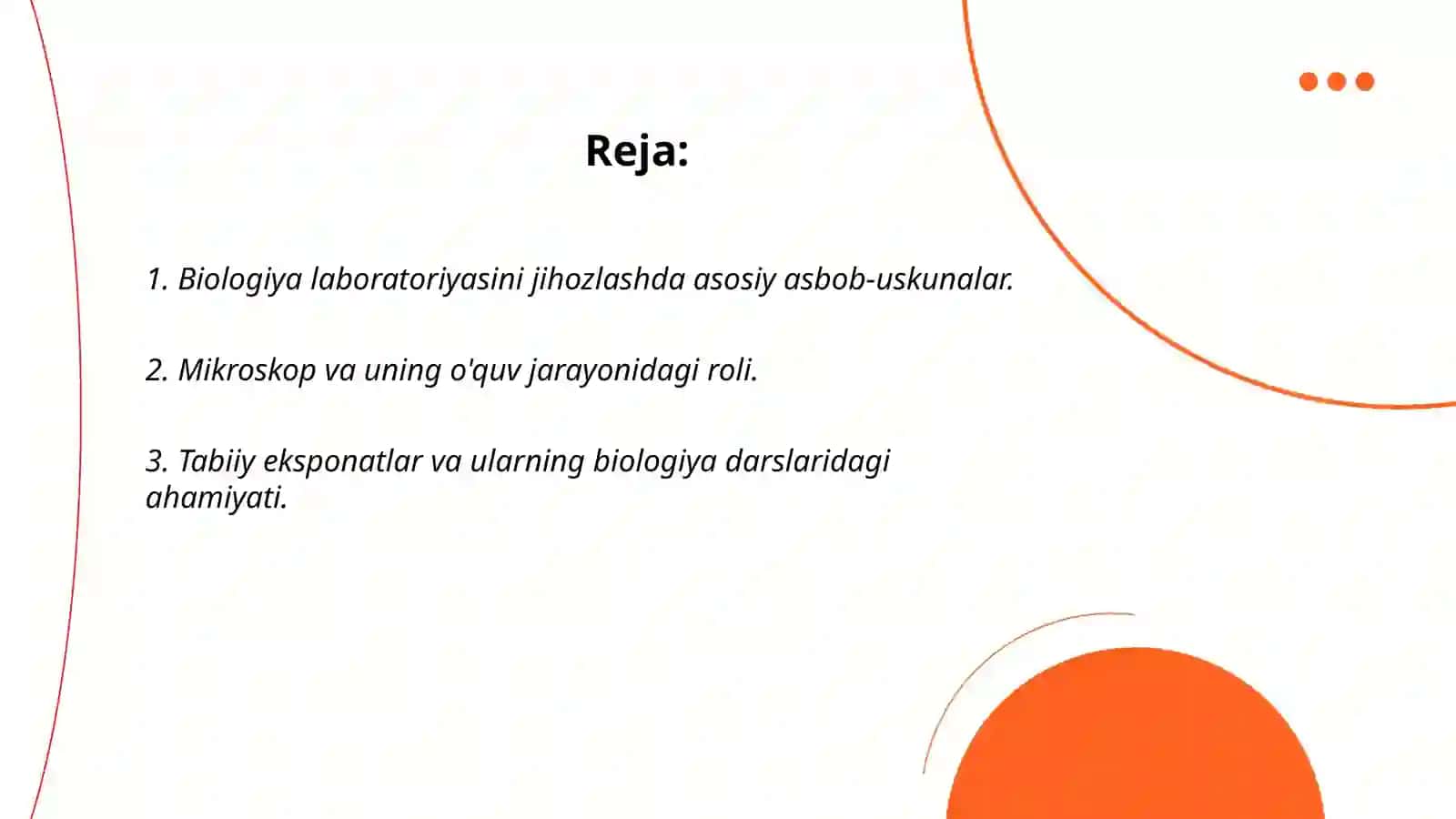 Reja:

1. Biologiya laboratoriyasini jihozlashda asosiy asbob-uskunalar.

2. Mikroskop va uning o'quv jarayonidagi roli.

3. Tabiiy eksponatlar va ularning biologiya darslaridagi ahamiyati.